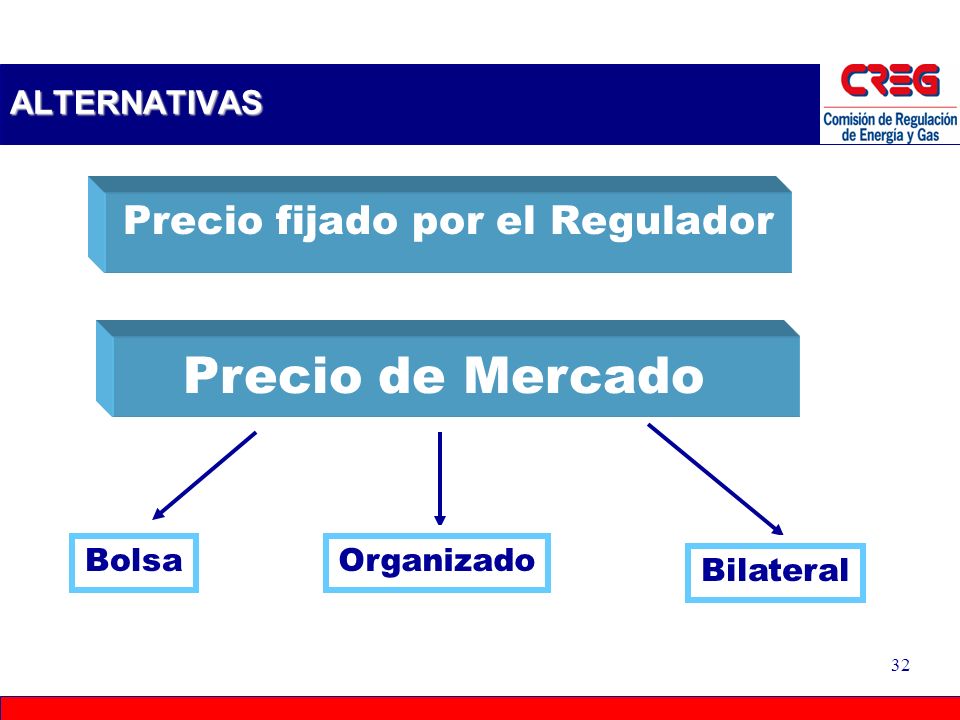 ALTERNATIVAS

CREG
Comisión de Regulación de Energía y Gas

Precio fijado por el Regulador

Precio de Mercado

Bolsa

Organizado

Bilateral

32